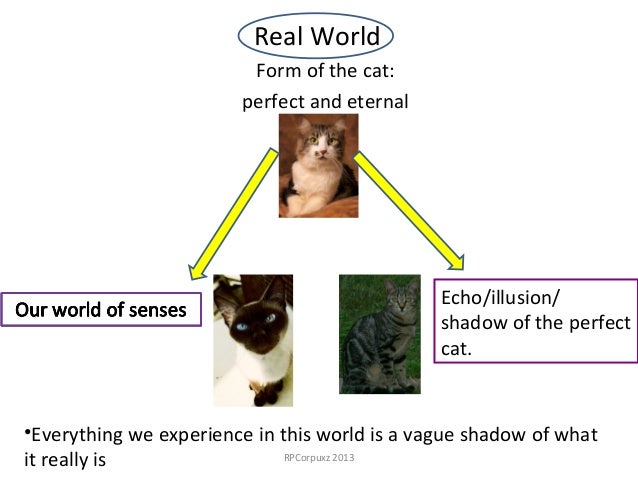 Real World

Form of the cat:
perfect and eternal

Our world of senses

Echo/illusion/ shadow of the perfect cat.

•Everything we experience in this world is a vague shadow of what it really is

RPCorpuxz 2013